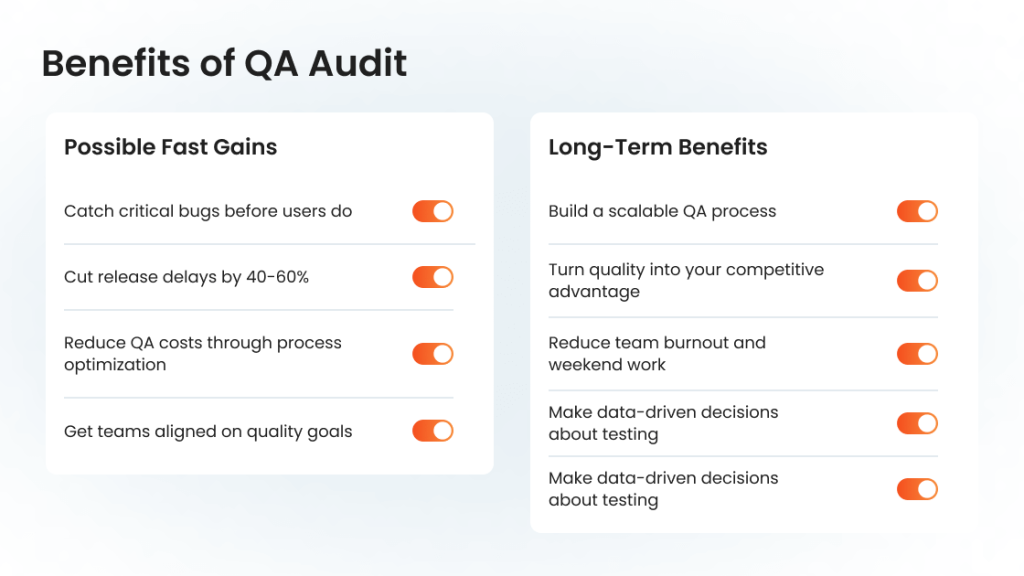 Benefits of QA Audit

Possible Fast Gains

Catch critical bugs before users do

Cut release delays by 40-60%

Reduce QA costs through process optimization

Get teams aligned on quality goals

Long-Term Benefits

Build a scalable QA process

Turn quality into your competitive advantage

Reduce team burnout and weekend work

Make data-driven decisions about testing

Make data-driven decisions about testing